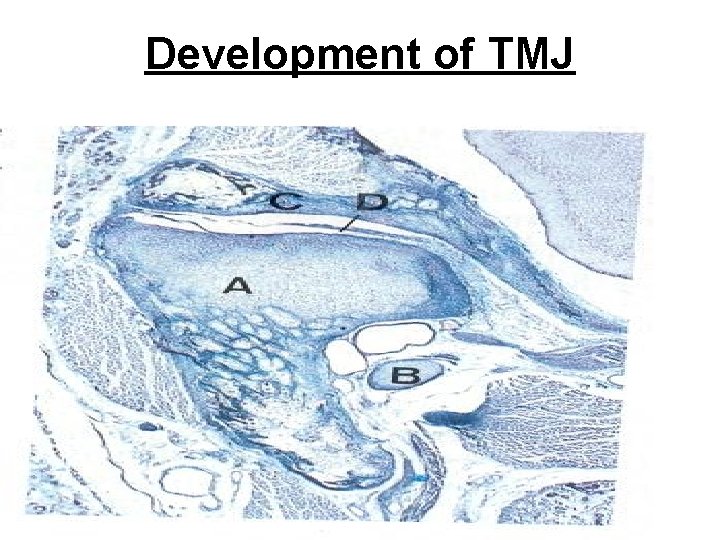 Development of TMJ

C D

A

B